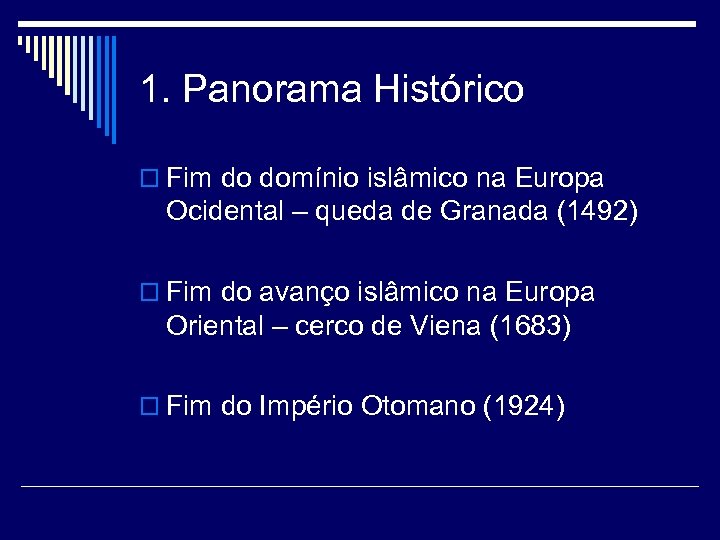 1. Panorama Histórico

Fim do domínio islâmico na Europa Ocidental – queda de Granada (1492)

Fim do avanço islâmico na Europa Oriental – cerco de Viena (1683)

Fim do Império Otomano (1924)